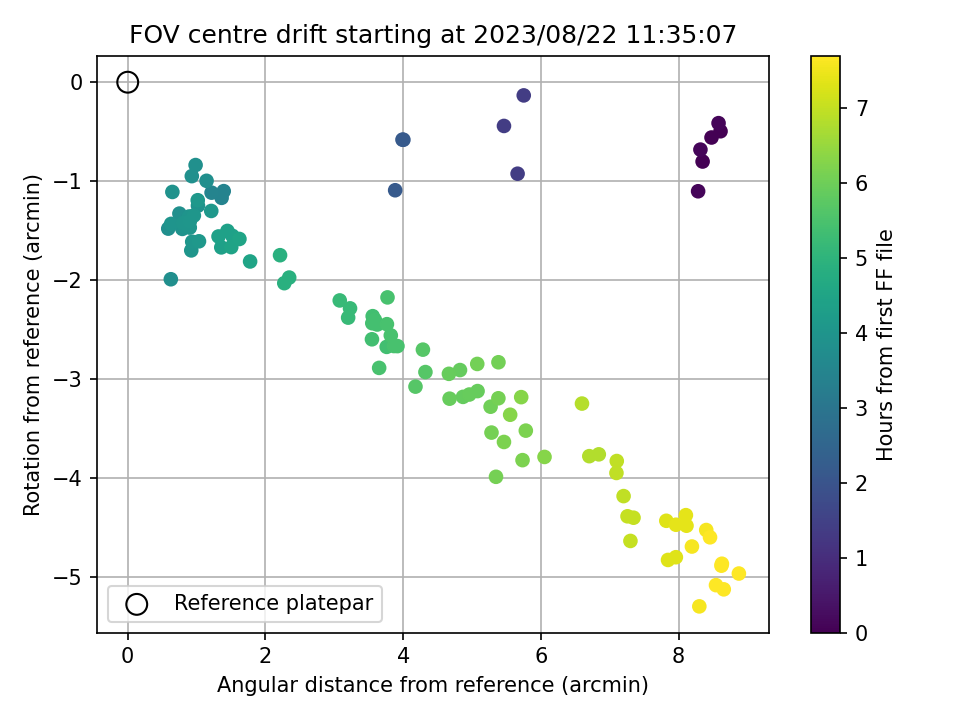 FOV centre drift starting at 2023/08/22 11:35:07

Rotation from reference (arcmin)

0
−1
−2
−3
−4
−5

Reference platepar

0
2
4
6
8

Angular distance from reference (arcmin)

Hours from first FF file

7
6
5
4
3
2
1
0